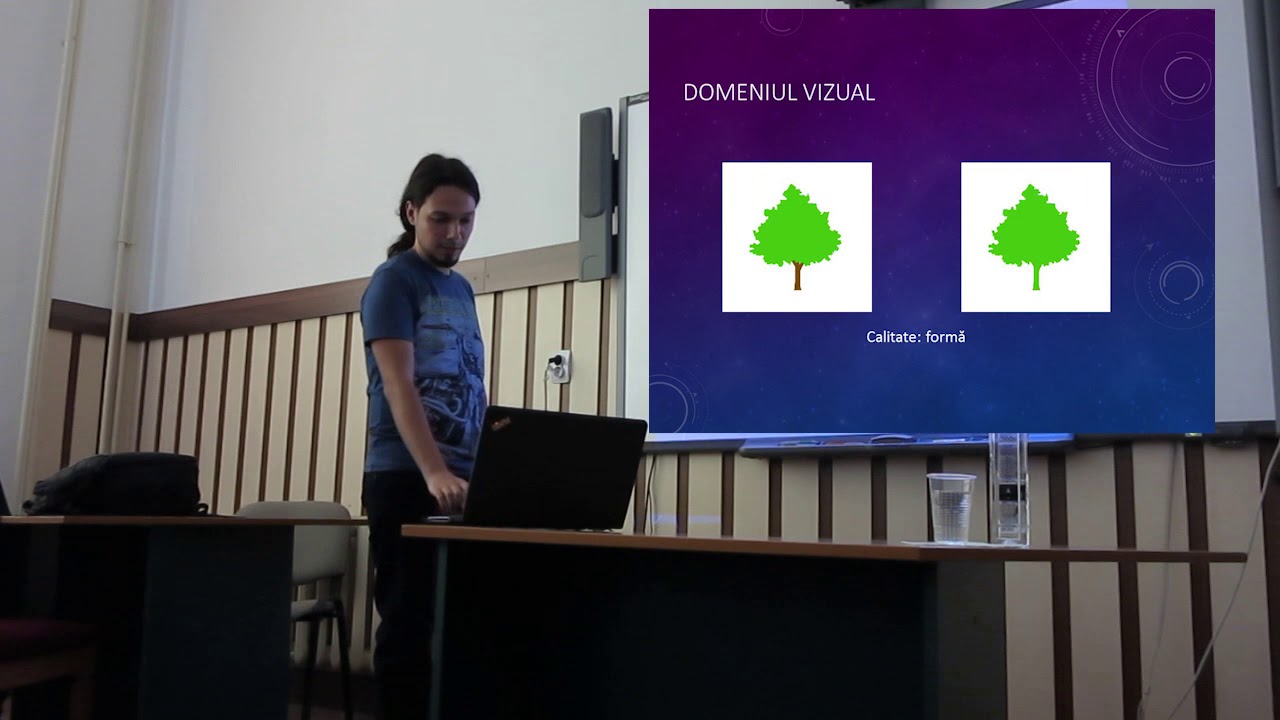 DOMENIUL VIZUAL

Calitate: formă